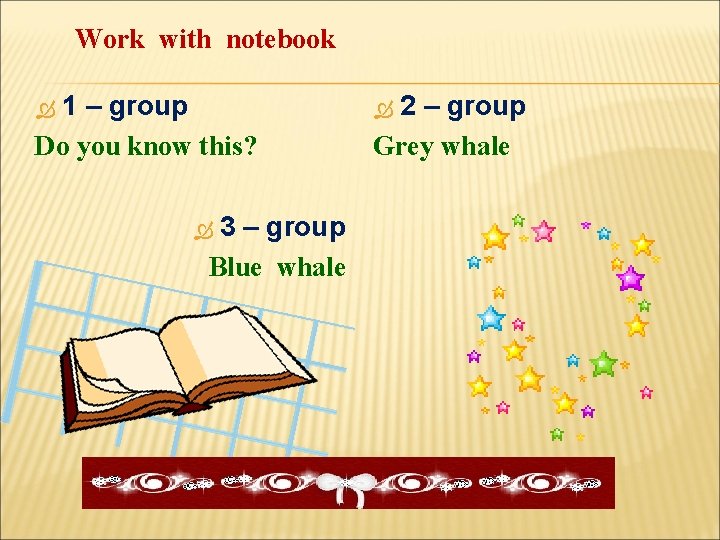 Work with notebook

1 – group
Do you know this?

2 – group
Grey whale

3 – group
Blue whale